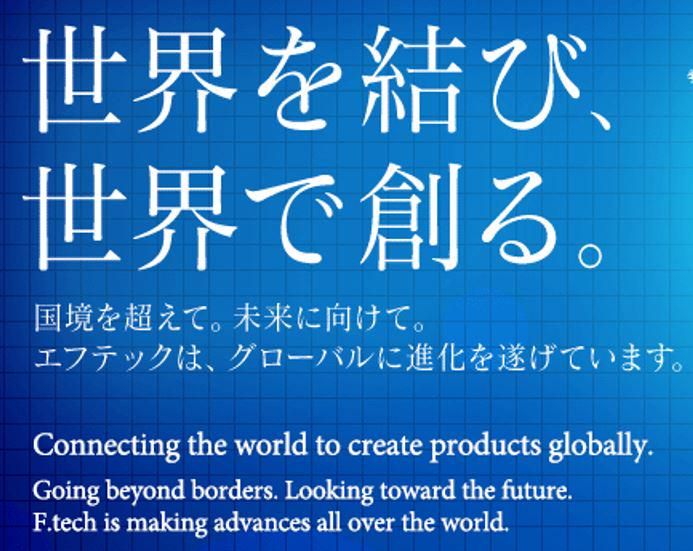 世界を結び、
世界で創る。

国境を超えて。未来に向けて。
エフテックは、グローバルに進化を遂げています。

Connecting the world to create products globally.

Going beyond borders. Looking toward the future.
F.tech is making advances all over the world.